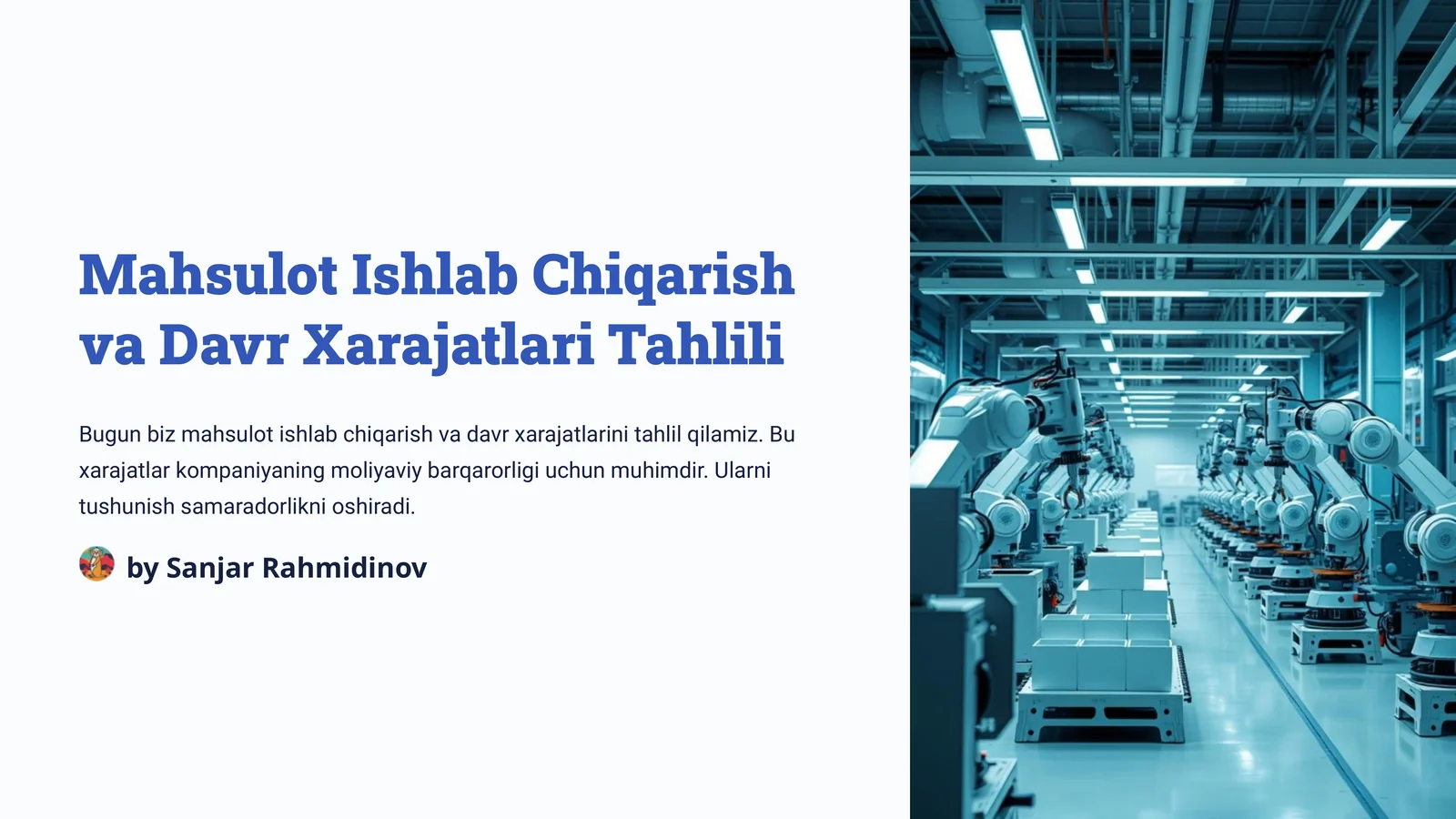 Mahsulot Ishlab Chiqarish va Davr Xarajatlari Tahlili

Bugun biz mahsulot ishlab chiqarish va davr xarajatlarini tahlil qilamiz. Bu xarajatlar kompaniyaning moliyaviy barqarorligi uchun muhimdir. Ularni tushunish samaradorlikni oshiradi.

by Sanjar Rahmidinov